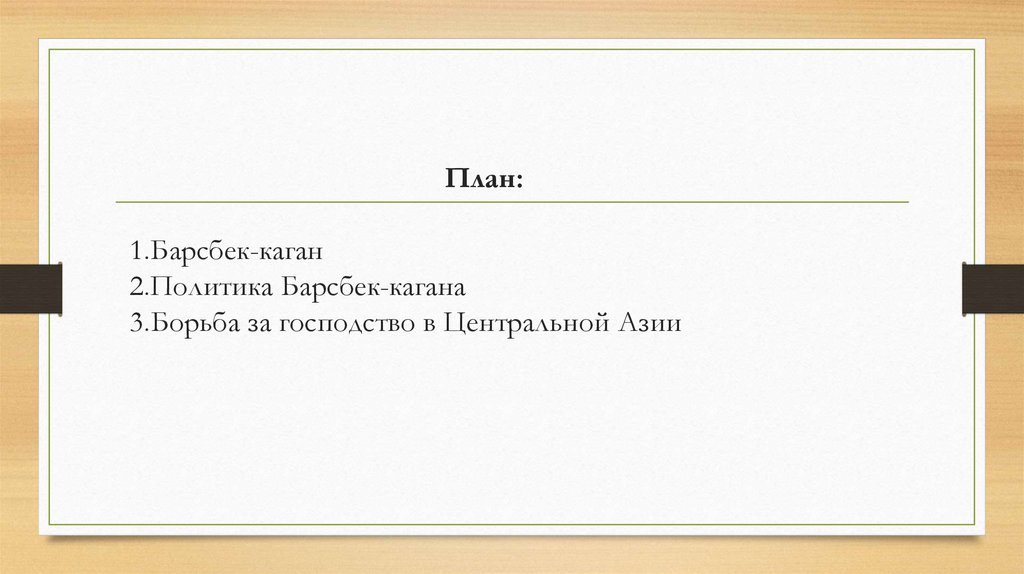 План:

1.Барсбек-каган
2.Политика Барсбек-кагана
3.Борьба за господство в Центральной Азии